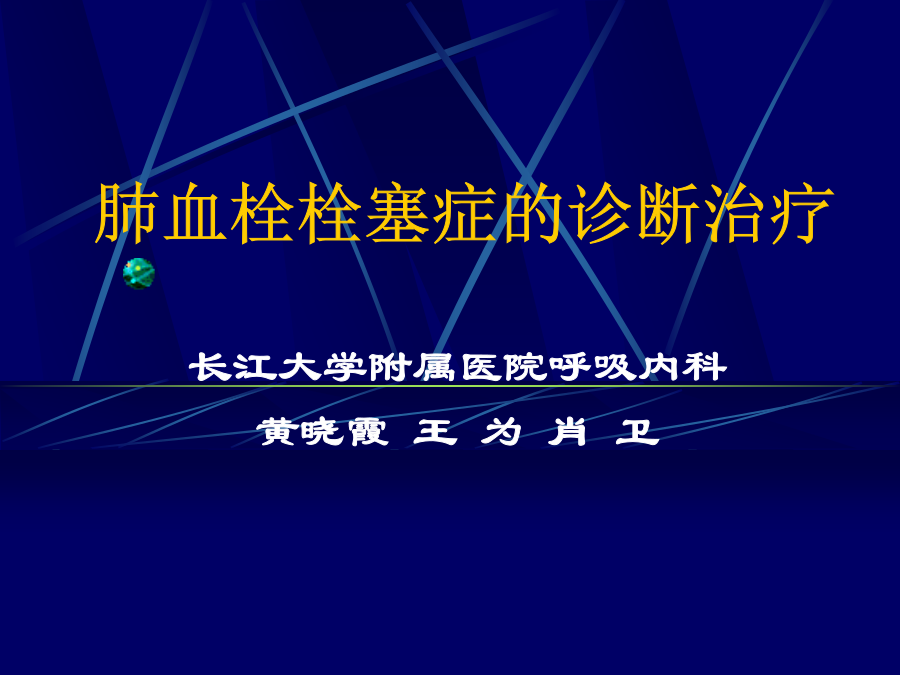 肺血栓栓塞症的诊断治疗

长江大学附属医院呼吸内科

黄晓霞 王 为 肖 卫